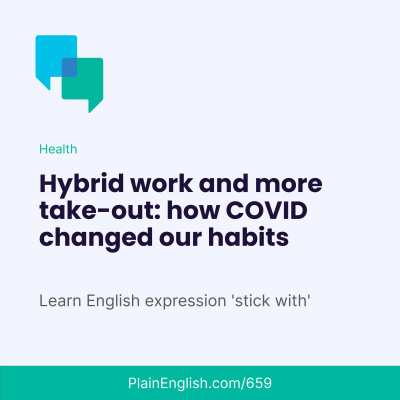 Health

Hybrid work and more take-out: how COVID changed our habits

Learn English expression 'stick with'

PlainEnglish.com/659